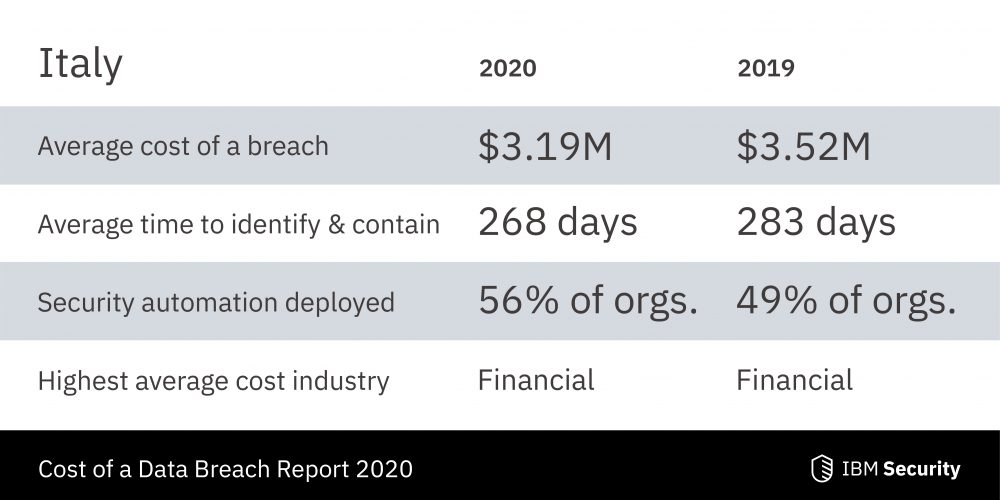 | Italy | 2020 | 2019 |
|---|---|---|
| Average cost of a breach | \$3.19M | \$3.52M |
| Average time to identify & contain | 268 days | 283 days |
| Security automation deployed | 56% of orgs. | 49% of orgs. |
| Highest average cost industry | Financial | Financial |

Cost of a Data Breach Report 2020

IBM Security